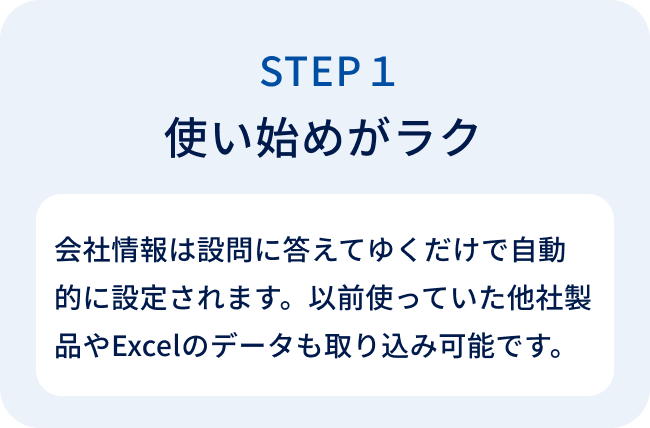 STEP 1
使い始めがラク

会社情報は設問に答えてゆくだけで自動的に設定されます。以前使っていた他社製品やExcelのデータも取り込み可能です。